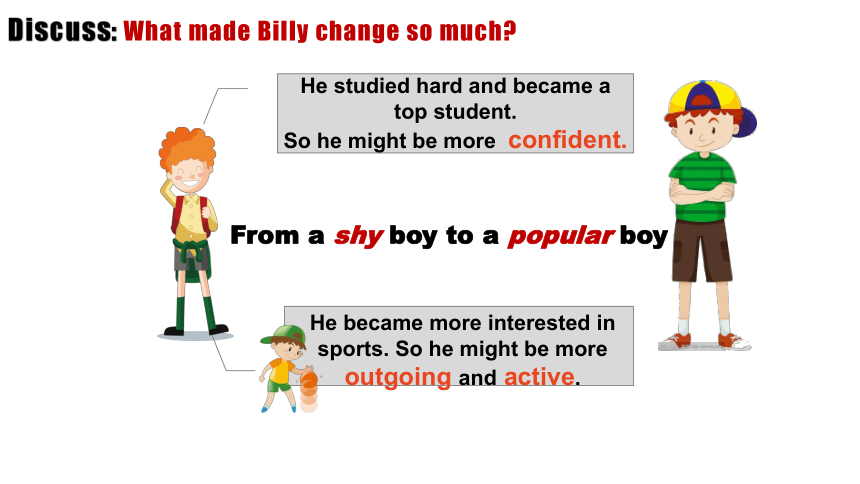 Discuss: What made Billy change so much?

He studied hard and became a top student. So he might be more confident.

From a shy boy to a popular boy

He became more interested in sports. So he might be more outgoing and active.